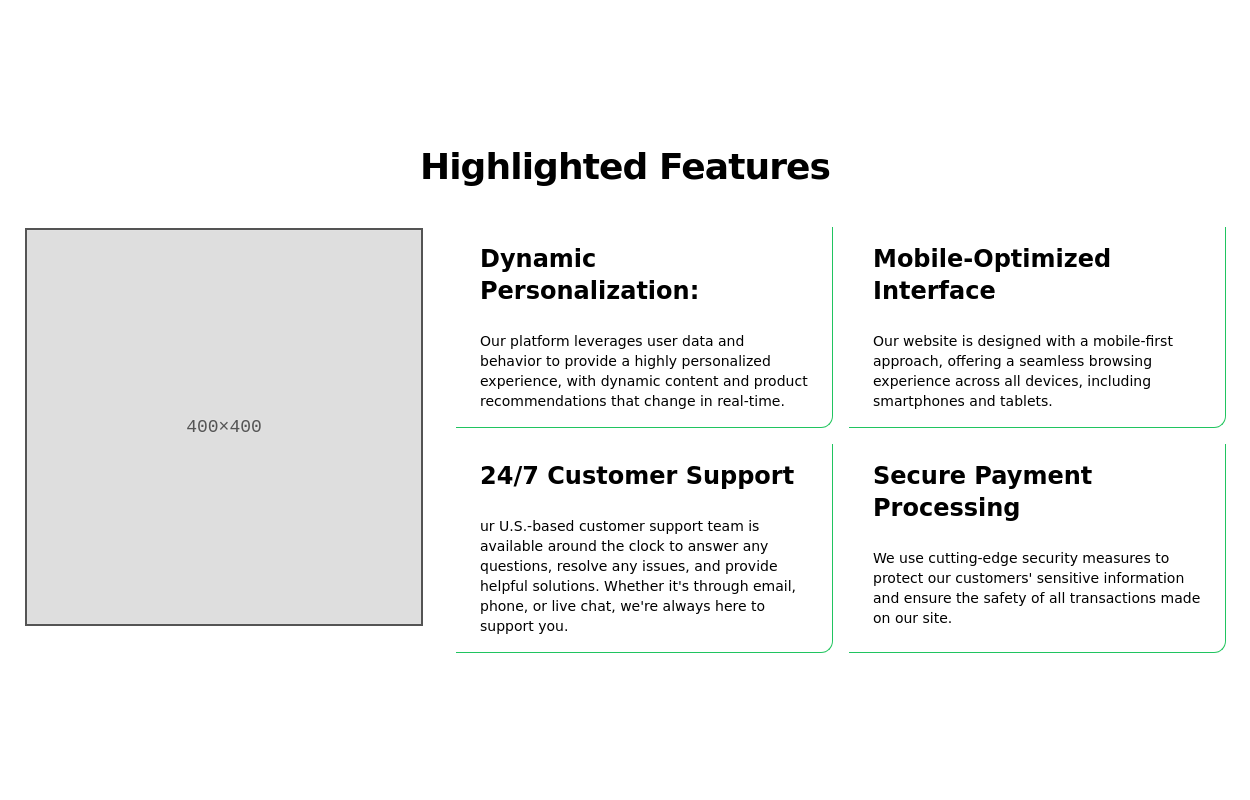 Highlighted Features

400×400

Dynamic Personalization:

Our platform leverages user data and behavior to provide a highly personalized experience, with dynamic content and product recommendations that change in real-time.

Mobile-Optimized Interface

Our website is designed with a mobile-first approach, offering a seamless browsing experience across all devices, including smartphones and tablets.

24/7 Customer Support

ur U.S.-based customer support team is available around the clock to answer any questions, resolve any issues, and provide helpful solutions. Whether it's through email, phone, or live chat, we're always here to support you.

Secure Payment Processing

We use cutting-edge security measures to protect our customers' sensitive information and ensure the safety of all transactions made on our site.